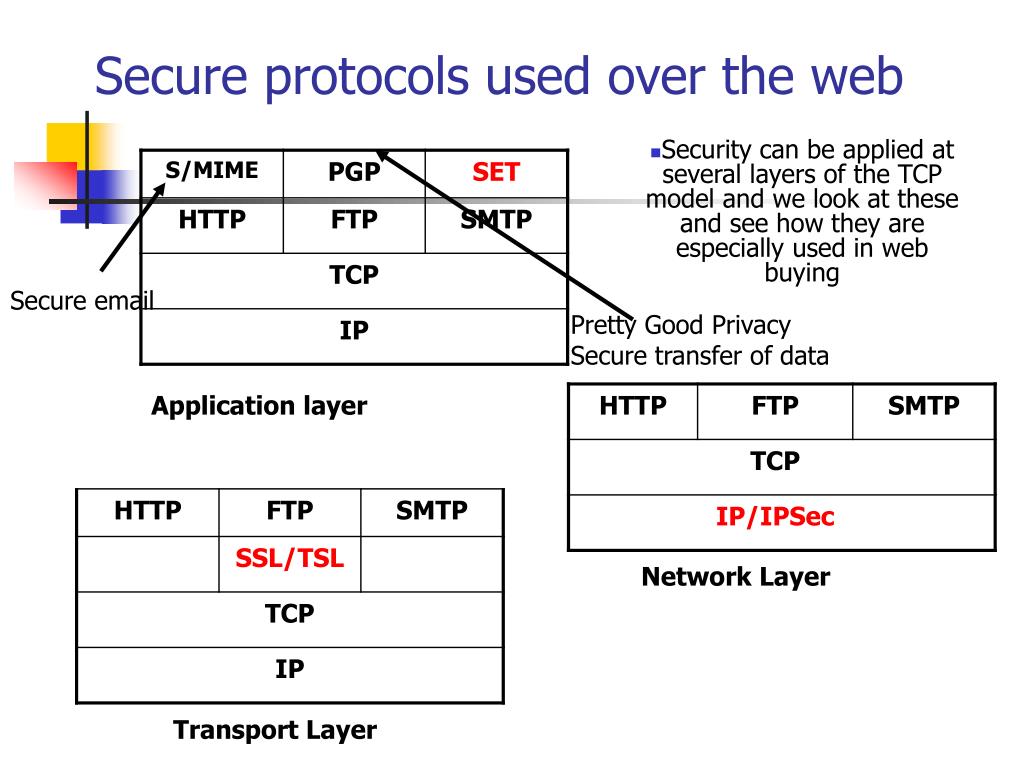 Secure protocols used over the web

| S/MIME | PGP | SET |
|---|---|---|
| HTTP | FTP | SMTP |
| TCP | | |
| IP | | |

Secure email

Application layer

Security can be applied at several layers of the TCP model and we look at these and see how they are especially used in web buying

Pretty Good Privacy

Secure transfer of data

| HTTP | FTP | SMTP |
|---|---|---|
| TCP | | |
| IP/IPSec | | |

Network Layer

| HTTP | FTP | SMTP |
|---|---|---|
| | SSL/TSL | |
| TCP | | |
| IP | | |

Transport Layer